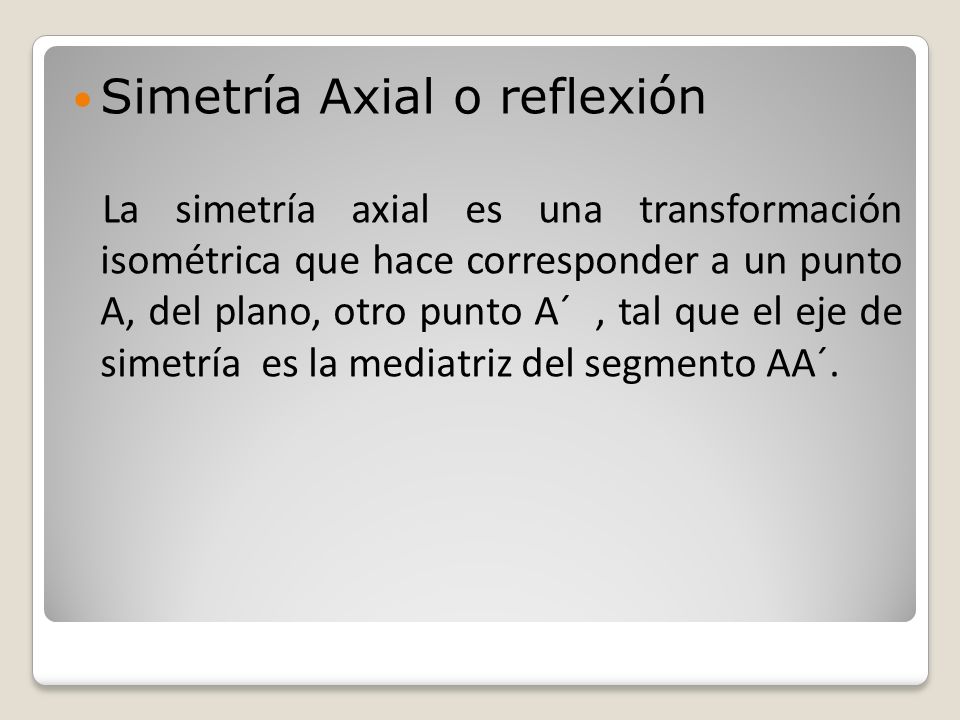 Simetría Axial o reflexión

La simetría axial es una transformación isométrica que hace corresponder a un punto A, del plano, otro punto A´ , tal que el eje de simetría es la mediatriz del segmento AA´.